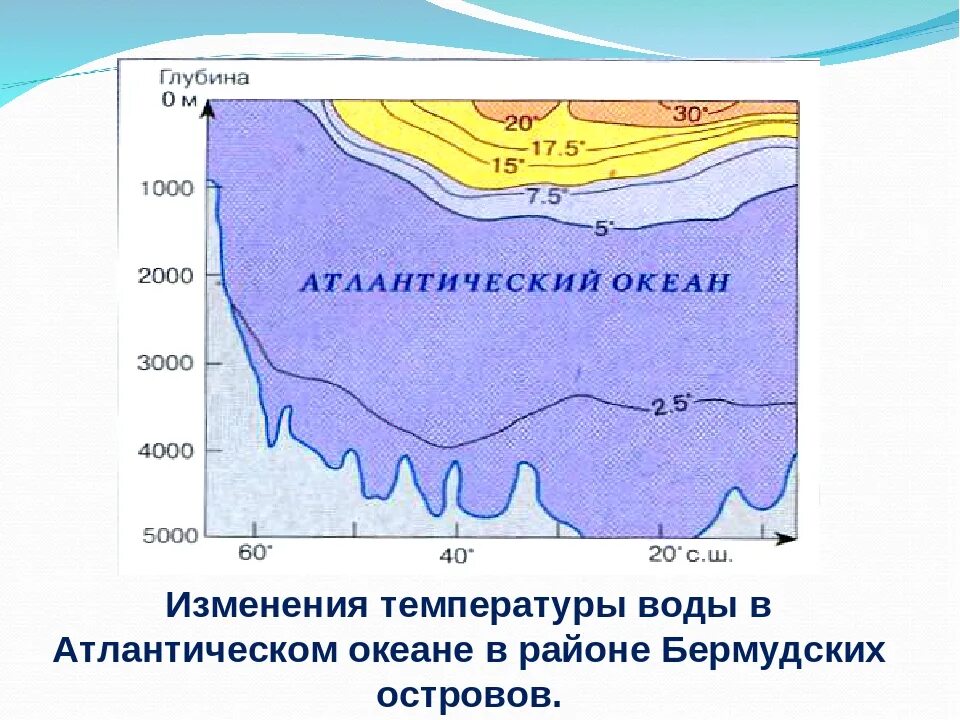 Глубина
0 м
1000
2000
3000
4000
5000

20°
30°
17.5°
15°
7.5°
5°

АТЛАНТИЧЕСКИЙ ОКЕАН

2.5°

60°
40°
20° с.ш.

Изменения температуры воды в Атлантическом океане в районе Бермудских островов.